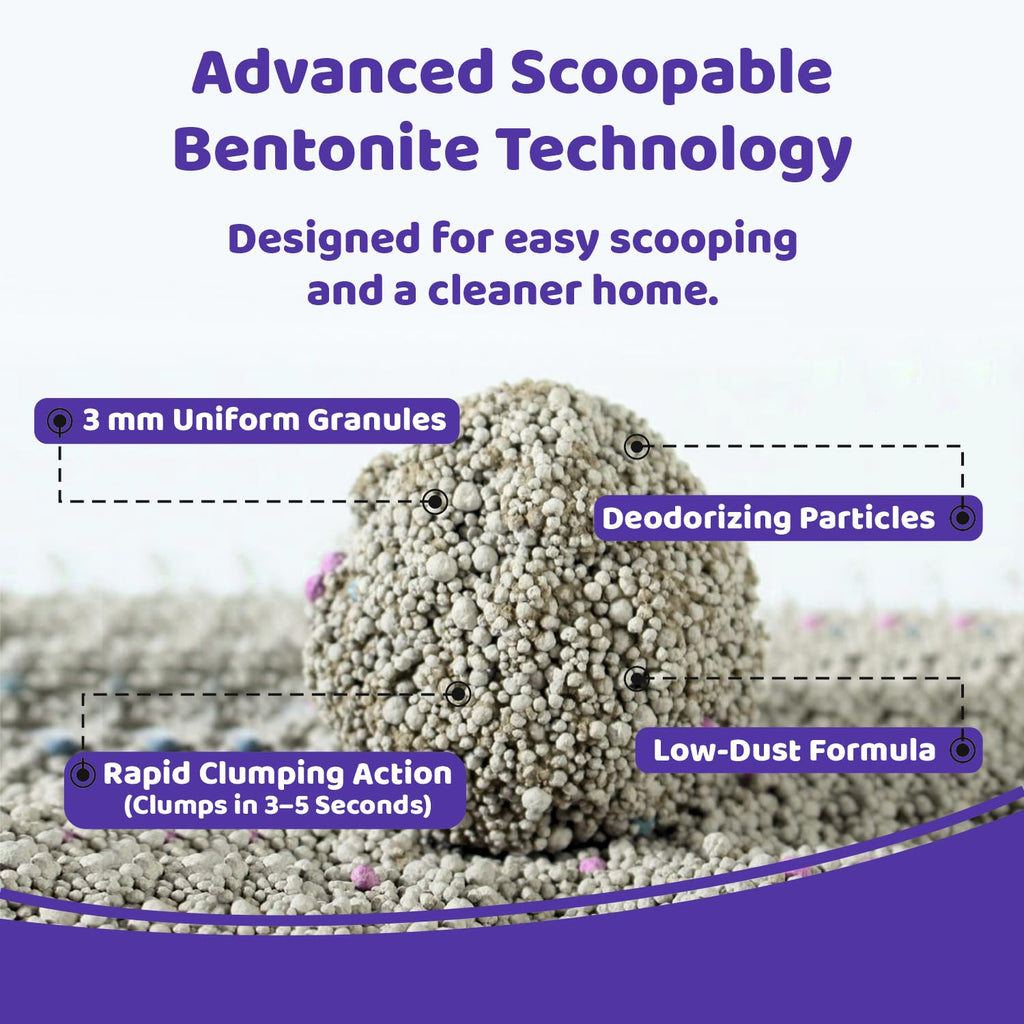 Advanced Scoopable Bentonite Technology

Designed for easy scooping and a cleaner home.

3 mm Uniform Granules

Deodorizing Particles

Rapid Clumping Action (Clumps in 3–5 Seconds)

Low-Dust Formula